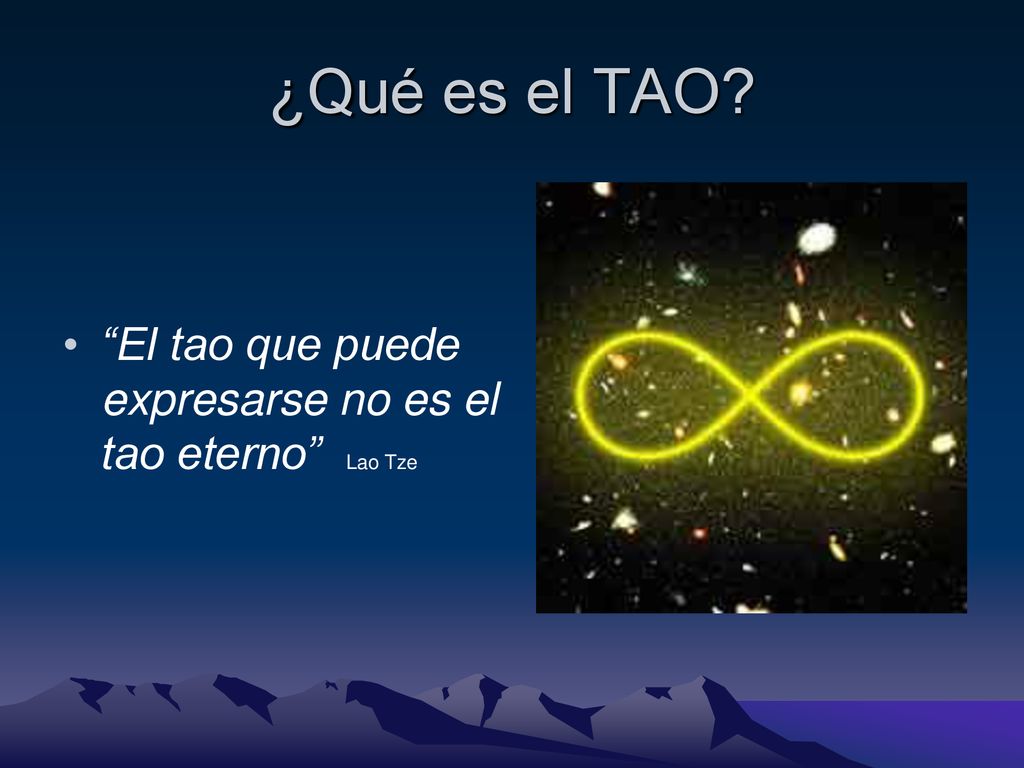 ¿Qué es el TAO?

• “El tao que puede expresarse no es el tao eterno” Lao Tze